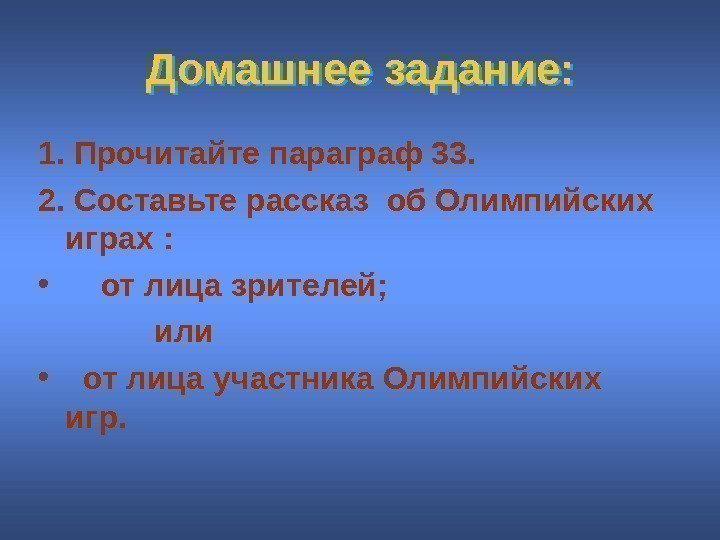 Домашнее задание:

1. Прочитайте параграф 33.

2. Составьте рассказ об Олимпийских играх :

• от лица зрителей;

или

• от лица участника Олимпийских игр.